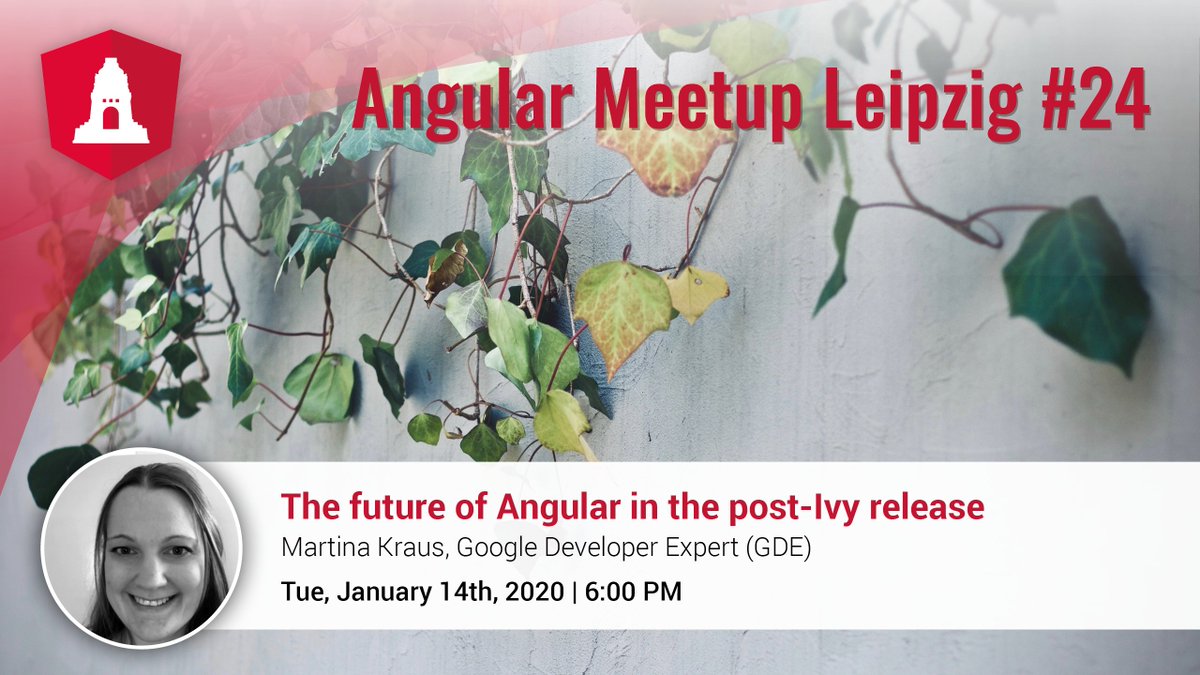 Angular Meetup Leipzig #24

The future of Angular in the post-Ivy release

Martina Kraus, Google Developer Expert (GDE)

Tue, January 14th, 2020 | 6:00 PM